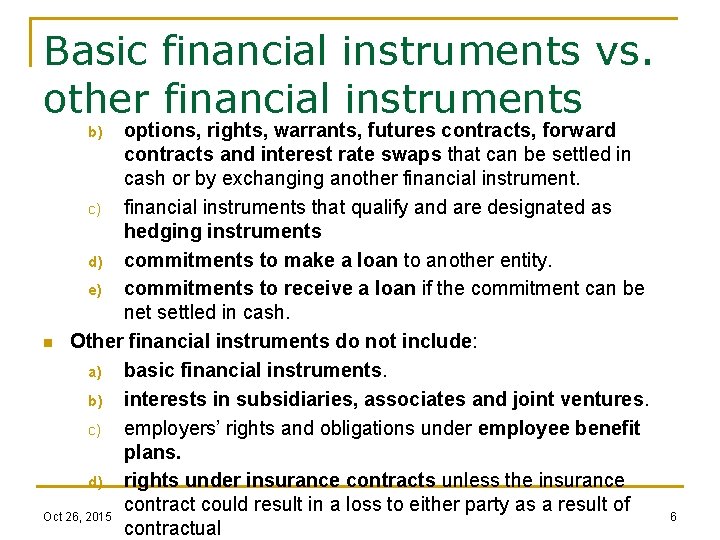 Basic financial instruments vs. other financial instruments

b) options, rights, warrants, futures contracts, forward contracts and interest rate swaps that can be settled in cash or by exchanging another financial instrument.

c) financial instruments that qualify and are designated as hedging instruments

d) commitments to make a loan to another entity.

e) commitments to receive a loan if the commitment can be net settled in cash.

Other financial instruments do not include:

a) basic financial instruments.

b) interests in subsidiaries, associates and joint ventures.

c) employers' rights and obligations under employee benefit plans.

d) rights under insurance contracts unless the insurance contract could result in a loss to either party as a result of contractual

Oct 26, 2015

6